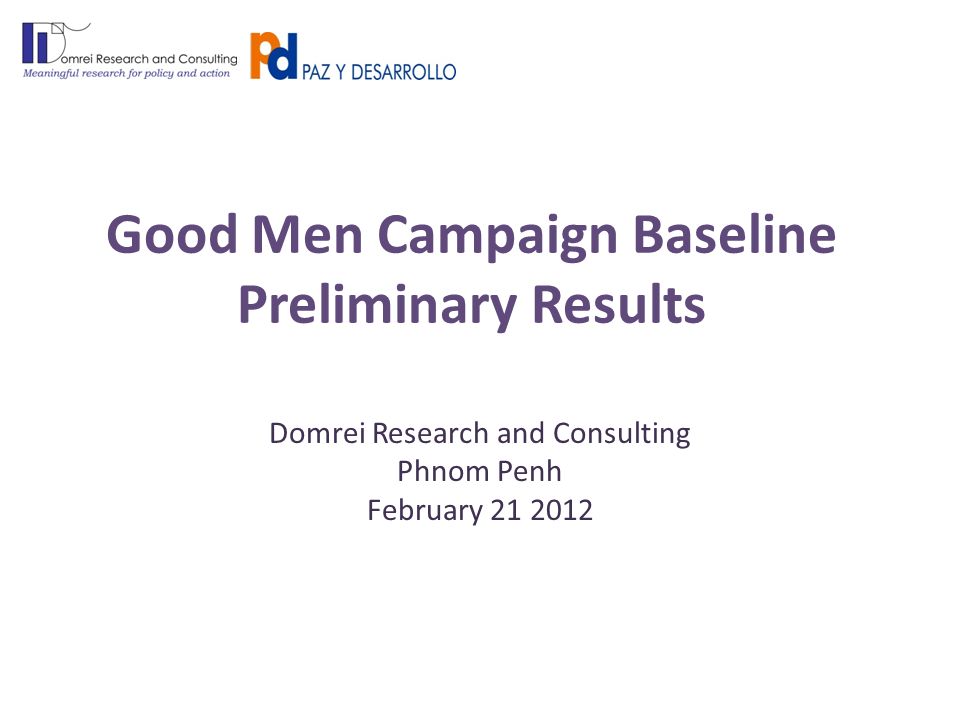 Domrei Research and Consulting
Meaningful research for policy and action

pd PAZ Y DESARROLLO

Good Men Campaign Baseline Preliminary Results

Domrei Research and Consulting
Phnom Penh
February 21 2012